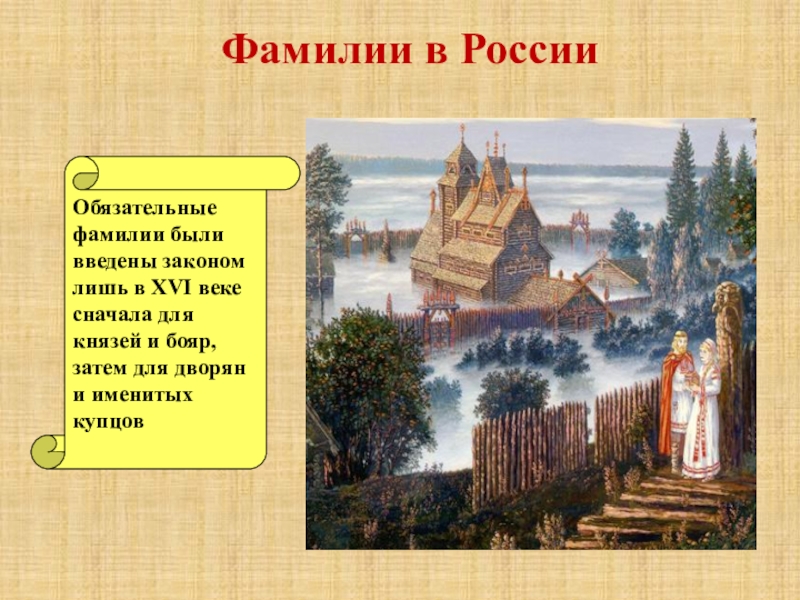 Фамилии в России

Обязательные фамилии были введены законом лишь в XVI веке сначала для князей и бояр, затем для дворян и именитых купцов